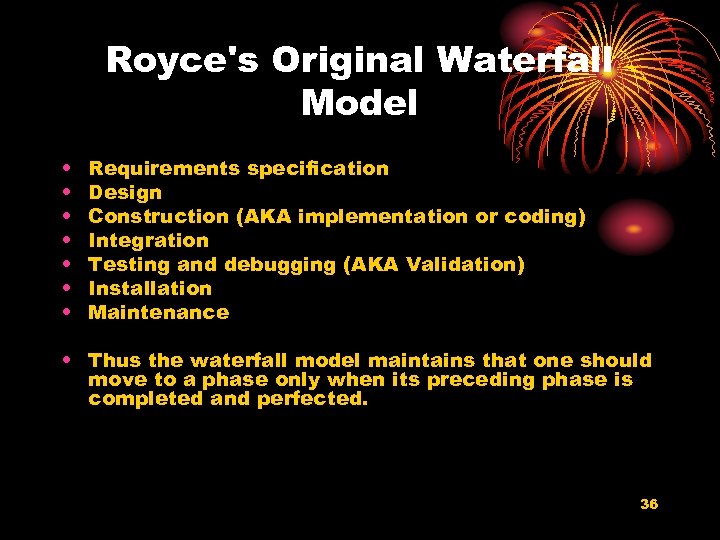 Royce's Original Waterfall Model

• Requirements specification
• Design
• Construction (AKA implementation or coding)
• Integration
• Testing and debugging (AKA Validation)
• Installation
• Maintenance

• Thus the waterfall model maintains that one should move to a phase only when its preceding phase is completed and perfected.

36